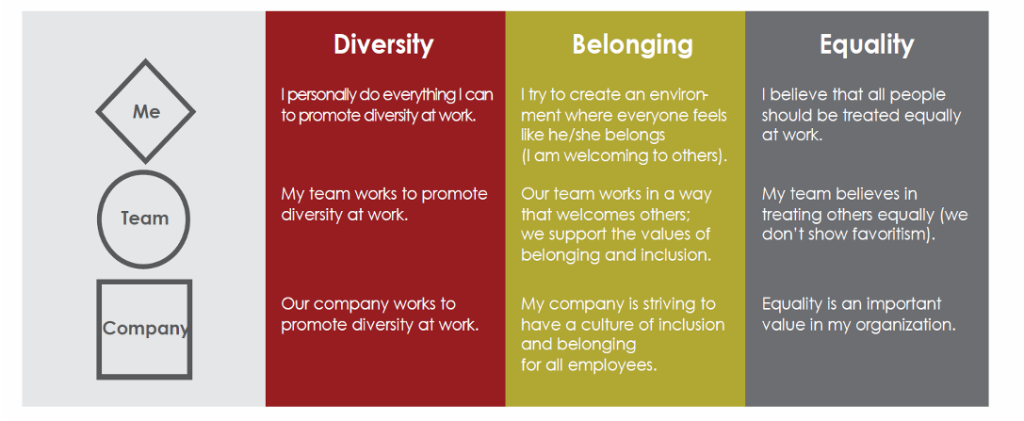 | | Diversity | Belonging | Equality |
|---|---|---|---|
| Me | I personally do everything I can to promote diversity at work. | I try to create an environment where everyone feels like he/she belongs (I am welcoming to others). | I believe that all people should be treated equally at work. |
| Team | My team works to promote diversity at work. | Our team works in a way that welcomes others; we support the values of belonging and inclusion. | My team believes in treating others equally (we don't show favoritism). |
| Company | Our company works to promote diversity at work. | My company is striving to have a culture of inclusion and belonging for all employees. | Equality is an important value in my organization. |